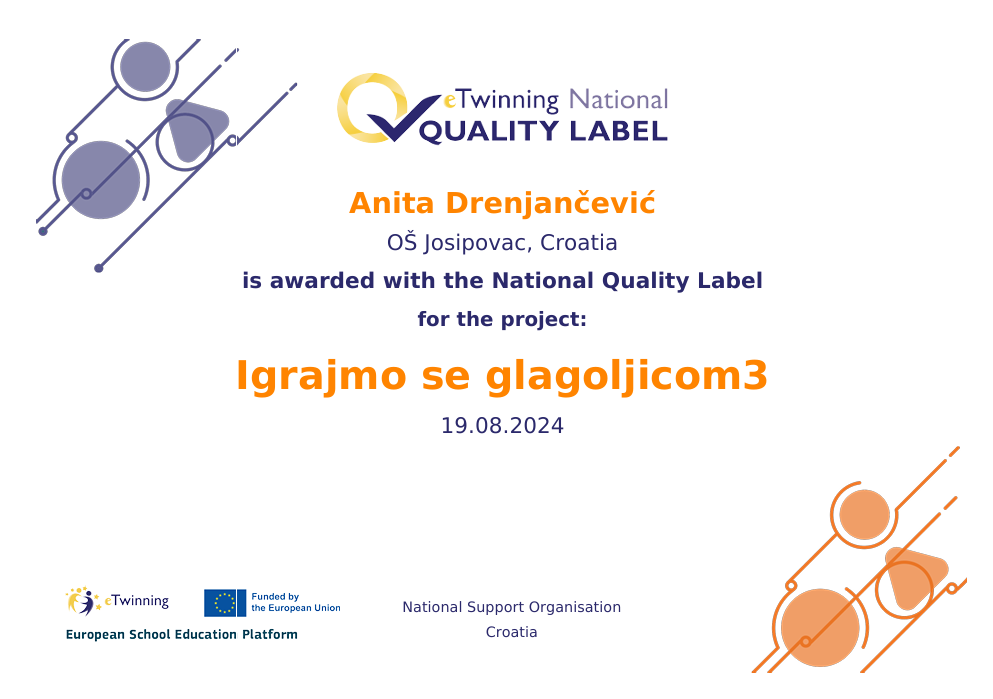 eTwinning National
QUALITY LABEL

Anita Drenjančević
OŠ Josipovac, Croatia
is awarded with the National Quality Label
for the project:

Igrajmo se glagoljicom3
19.08.2024

eTwinning
Funded by the European Union
European School Education Platform

National Support Organisation
Croatia